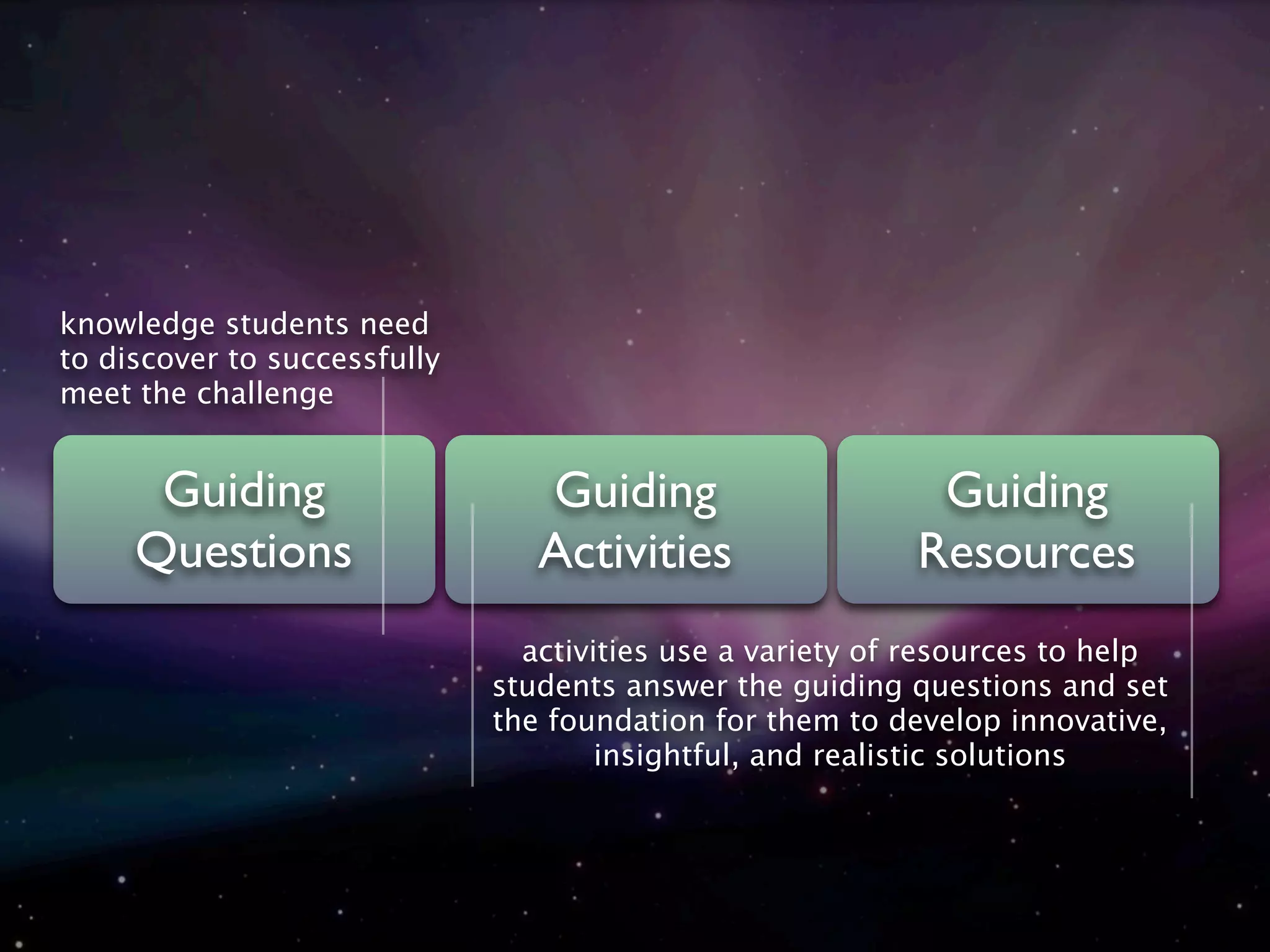 knowledge students need to discover to successfully meet the challenge

Guiding Questions

Guiding Activities

Guiding Resources

activities use a variety of resources to help students answer the guiding questions and set the foundation for them to develop innovative, insightful, and realistic solutions